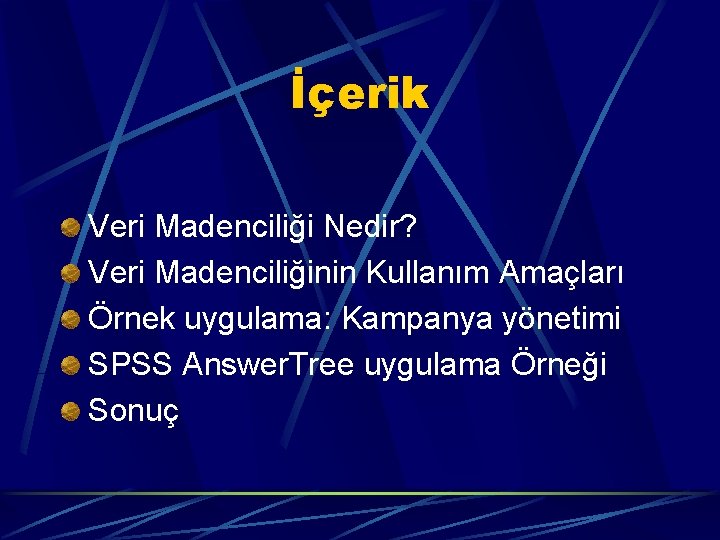 İçerik

Veri Madenciliği Nedir?
Veri Madenciliğinin Kullanım Amaçları
Örnek uygulama: Kampanya yönetimi
SPSS AnswerTree uygulama Örneği
Sonuç